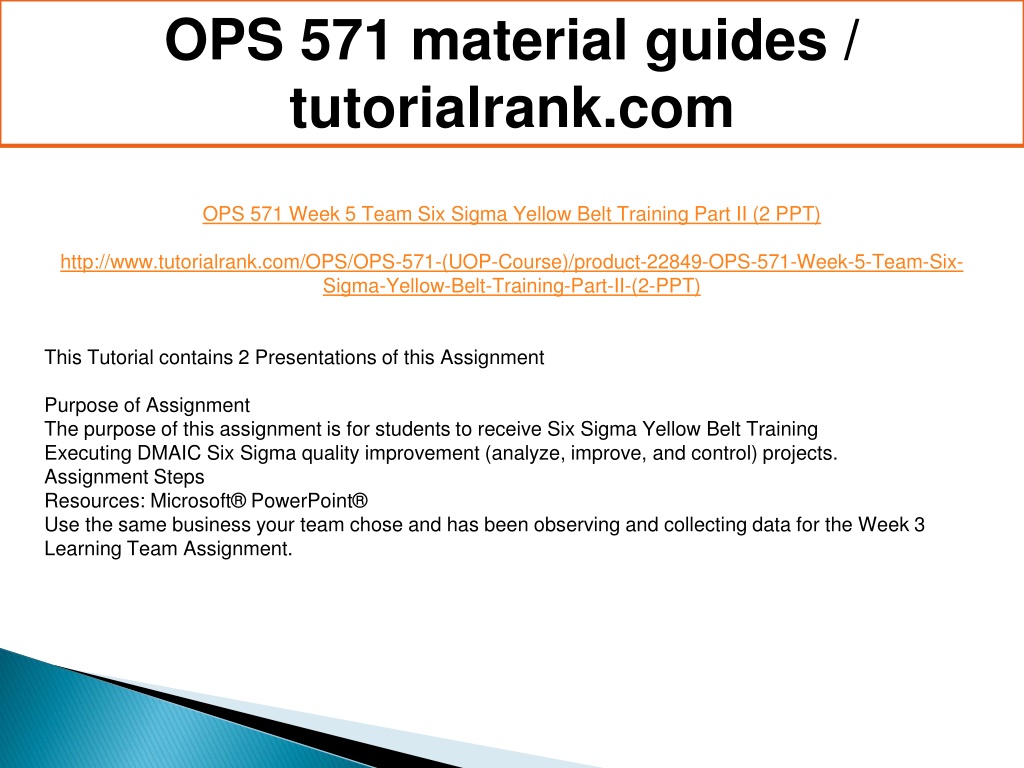 OPS 571 material guides / tutorialrank.com

OPS 571 Week 5 Team Six Sigma Yellow Belt Training Part II (2 PPT)

http://www.tutorialrank.com/OPS/OPS-571-(UOP-Course)/product-22849-OPS-571-Week-5-Team-Six-Sigma-Yellow-Belt-Training-Part-II-(2-PPT)

This Tutorial contains 2 Presentations of this Assignment

Purpose of Assignment
The purpose of this assignment is for students to receive Six Sigma Yellow Belt Training
Executing DMAIC Six Sigma quality improvement (analyze, improve, and control) projects.
Assignment Steps
Resources: Microsoft® PowerPoint®
Use the same business your team chose and has been observing and collecting data for the Week 3 Learning Team Assignment.